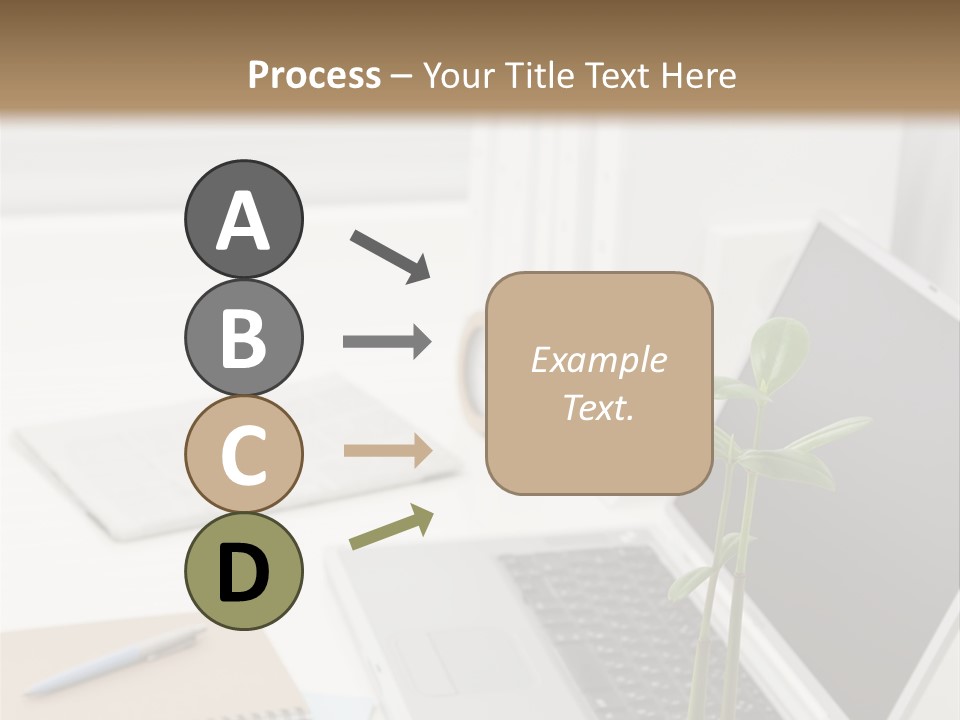 Process – Your Title Text Here

A

B

C

D

Example Text.